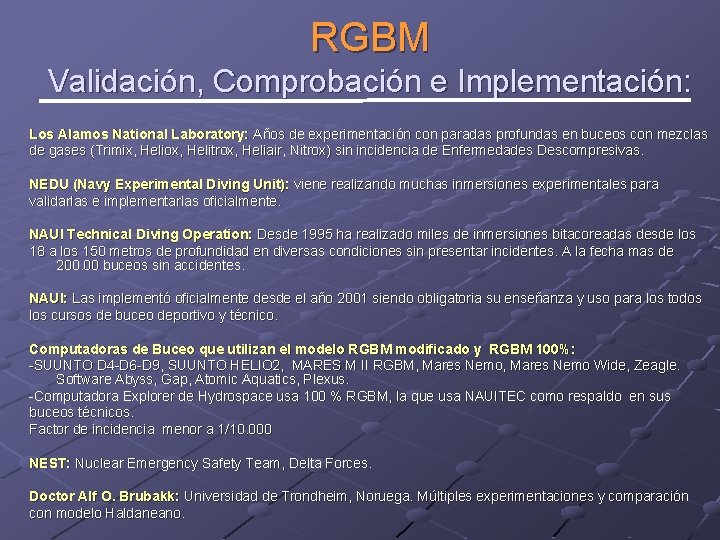 RGBM
Validación, Comprobación e Implementación:

Los Alamos National Laboratory: Años de experimentación con paradas profundas en buceos con mezclas de gases (Trimix, Heliox, Helitrox, Heliair, Nitrox) sin incidencia de Enfermedades Descompresivas.

NEDU (Navy Experimental Diving Unit): viene realizando muchas inmersiones experimentales para validarlas e implementarlas oficialmente.

NAUI Technical Diving Operation: Desde 1995 ha realizado miles de inmersiones bitacoreadas desde los 18 a los 150 metros de profundidad en diversas condiciones sin presentar incidentes. A la fecha mas de 200.00 buceos sin accidentes.

NAUI: Las implementó oficialmente desde el año 2001 siendo obligatoria su enseñanza y uso para los todos los cursos de buceo deportivo y técnico.

Computadoras de Buceo que utilizan el modelo RGBM modificado y RGBM 100%:
-SUUNTO D4-D6-D9, SUUNTO HELIO2, MARES M II RGBM, Mares Nemo, Mares Nemo Wide, Zeagle. Software Abyss, Gap, Atomic Aquatics, Plexus.
-Computadora Explorer de Hydrospace usa 100 % RGBM, la que usa NAUITEC como respaldo en sus buceos técnicos.
Factor de incidencia menor a 1/10.000

NEST: Nuclear Emergency Safety Team, Delta Forces.

Doctor Alf O. Brubakk: Universidad de Trondheim, Noruega. Múltiples experimentaciones y comparación con modelo Haldaneano.